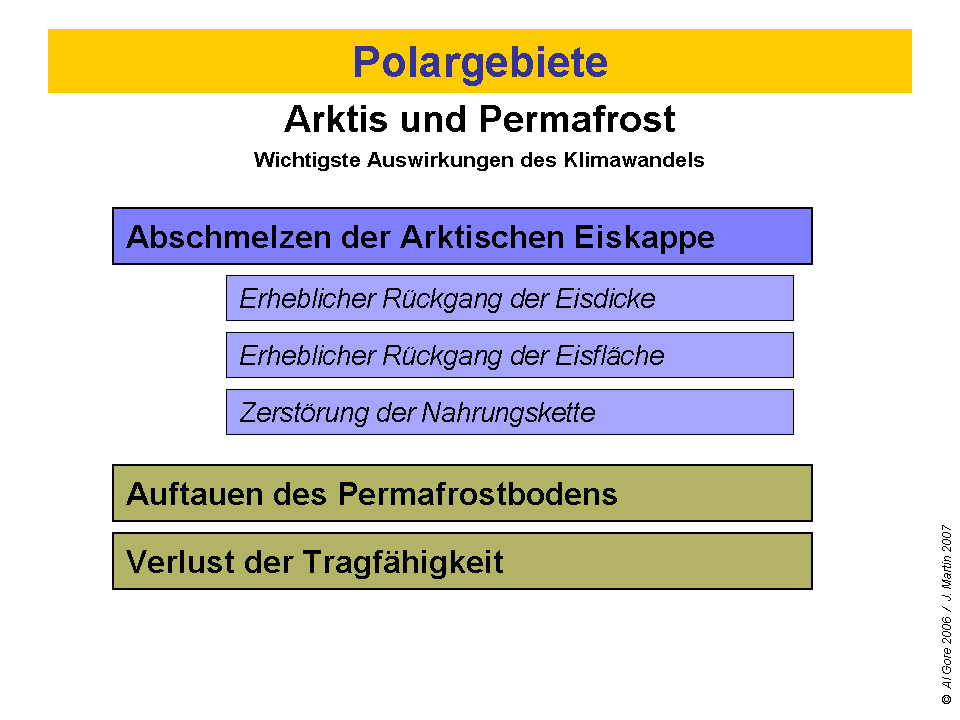 Polargebiete

Arktis und Permafrost

Wichtigste Auswirkungen des Klimawandels

Abschmelzen der Arktischen Eiskappe

Erheblicher Rückgang der Eisdicke

Erheblicher Rückgang der Eisfläche

Zerstörung der Nahrungskette

Auftauen des Permafrostbodens

Verlust der Tragfähigkeit

© Al Gore 2006 / J. Martin 2007